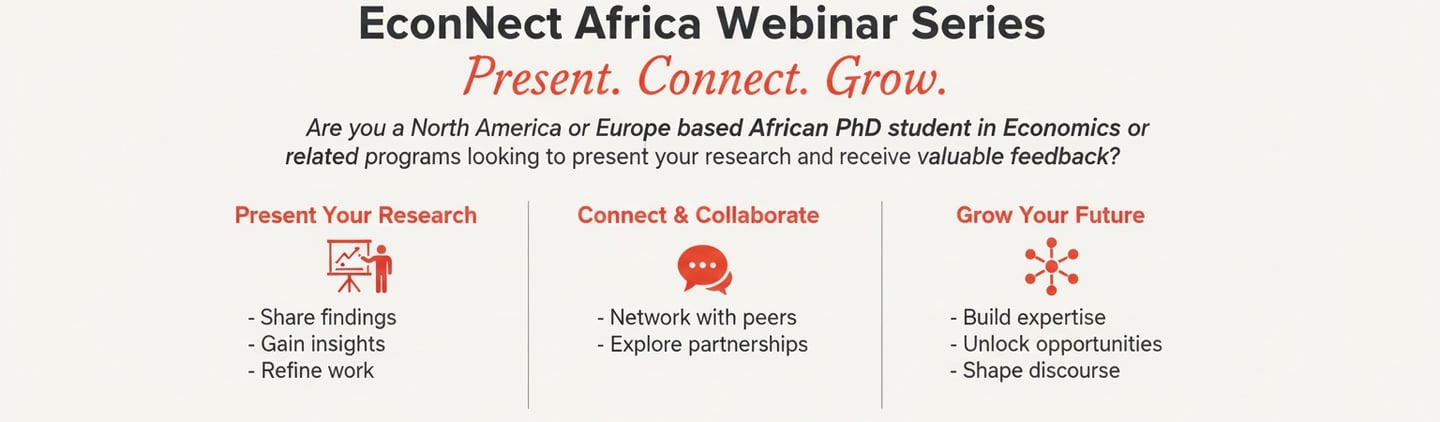 EconNect Africa Webinar Series

Present. Connect. Grow.

Are you a North America or Europe based African PhD student in Economics or related programs looking to present your research and receive valuable feedback?

Present Your Research

- Share findings
- Gain insights
- Refine work

Connect & Collaborate

- Network with peers
- Explore partnerships

Grow Your Future

- Build expertise
- Unlock opportunities
- Shape discourse